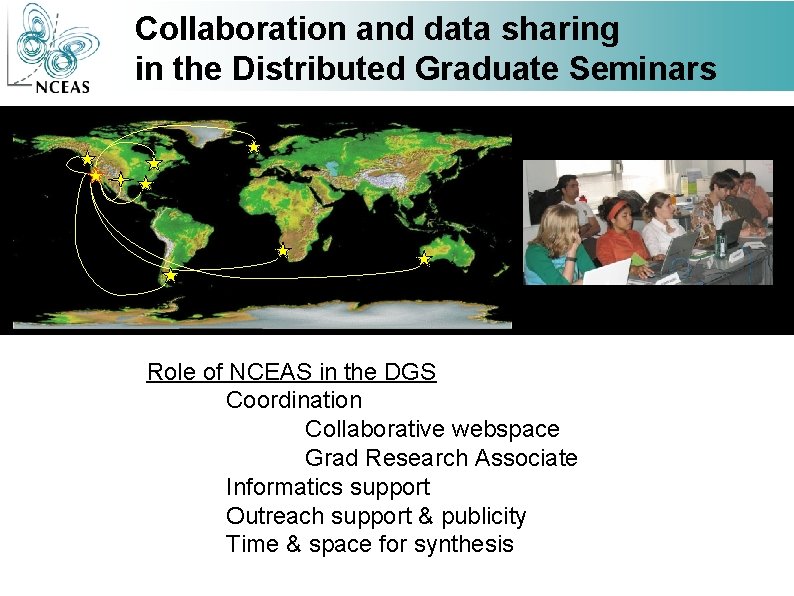 NCEAS

Collaboration and data sharing in the Distributed Graduate Seminars

Role of NCEAS in the DGS

Coordination

Collaborative webspace

Grad Research Associate

Informatics support

Outreach support & publicity

Time & space for synthesis